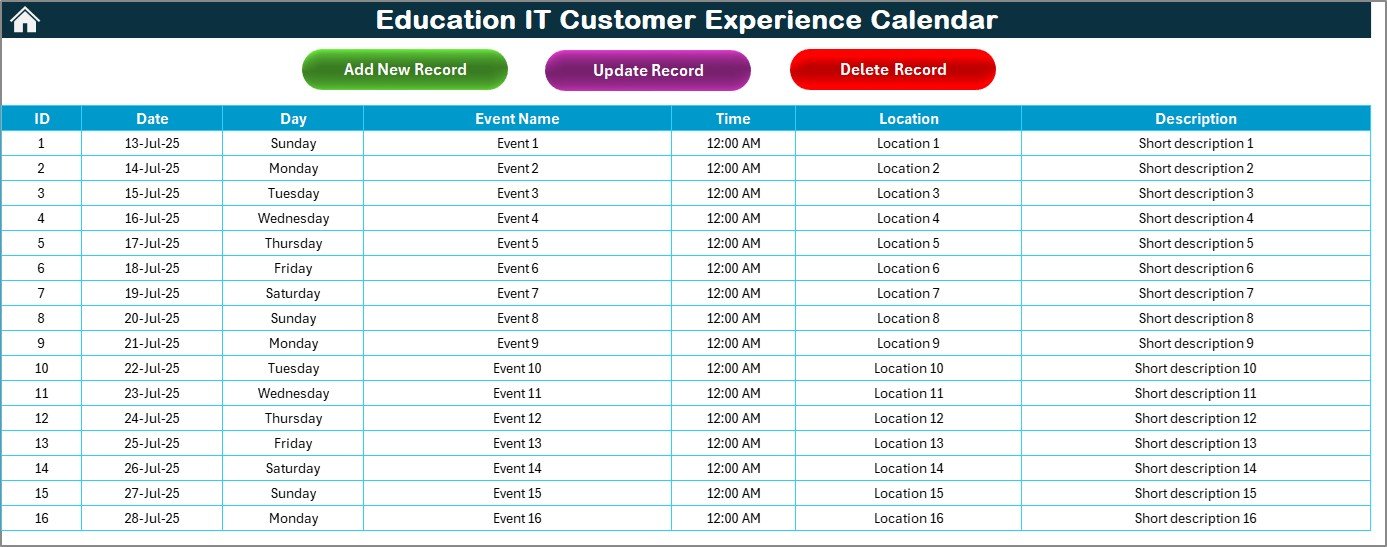 Education IT Customer Experience Calendar

Add New Record

Update Record

Delete Record

| ID | Date | Day | Event Name | Time | Location | Description |
|---|---|---|---|---|---|---|
| 1 | 13-Jul-25 | Sunday | Event 1 | 12:00 AM | Location 1 | Short description 1 |
| 2 | 14-Jul-25 | Monday | Event 2 | 12:00 AM | Location 2 | Short description 2 |
| 3 | 15-Jul-25 | Tuesday | Event 3 | 12:00 AM | Location 3 | Short description 3 |
| 4 | 16-Jul-25 | Wednesday | Event 4 | 12:00 AM | Location 4 | Short description 4 |
| 5 | 17-Jul-25 | Thursday | Event 5 | 12:00 AM | Location 5 | Short description 5 |
| 6 | 18-Jul-25 | Friday | Event 6 | 12:00 AM | Location 6 | Short description 6 |
| 7 | 19-Jul-25 | Saturday | Event 7 | 12:00 AM | Location 7 | Short description 7 |
| 8 | 20-Jul-25 | Sunday | Event 8 | 12:00 AM | Location 8 | Short description 8 |
| 9 | 21-Jul-25 | Monday | Event 9 | 12:00 AM | Location 9 | Short description 9 |
| 10 | 22-Jul-25 | Tuesday | Event 10 | 12:00 AM | Location 10 | Short description 10 |
| 11 | 23-Jul-25 | Wednesday | Event 11 | 12:00 AM | Location 11 | Short description 11 |
| 12 | 24-Jul-25 | Thursday | Event 12 | 12:00 AM | Location 12 | Short description 12 |
| 13 | 25-Jul-25 | Friday | Event 13 | 12:00 AM | Location 13 | Short description 13 |
| 14 | 26-Jul-25 | Saturday | Event 14 | 12:00 AM | Location 14 | Short description 14 |
| 15 | 27-Jul-25 | Sunday | Event 15 | 12:00 AM | Location 15 | Short description 15 |
| 16 | 28-Jul-25 | Monday | Event 16 | 12:00 AM | Location 16 | Short description 16 |